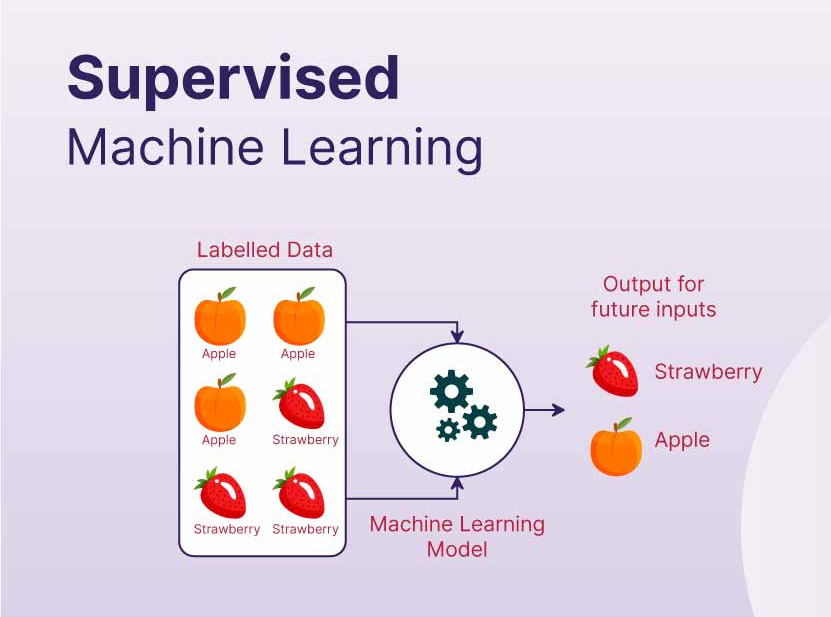 Supervised
Machine Learning

Labelled Data

Apple Apple

Apple Strawberry

Strawberry Strawberry

Machine Learning Model

Output for future inputs

Strawberry

Apple